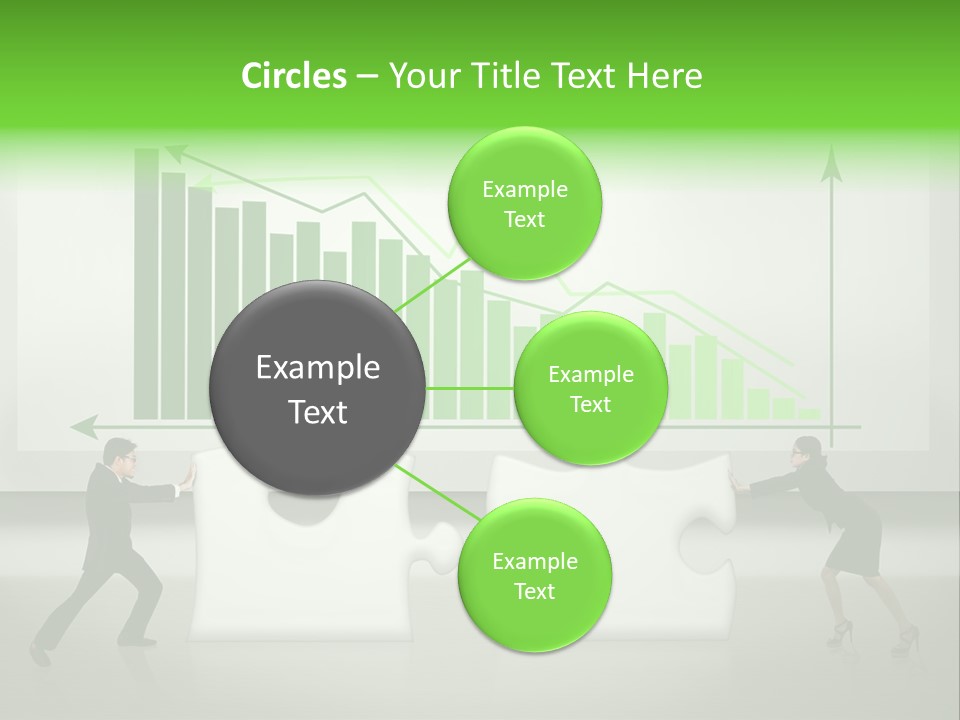 Circles – Your Title Text Here

Example Text

Example Text

Example Text

Example Text